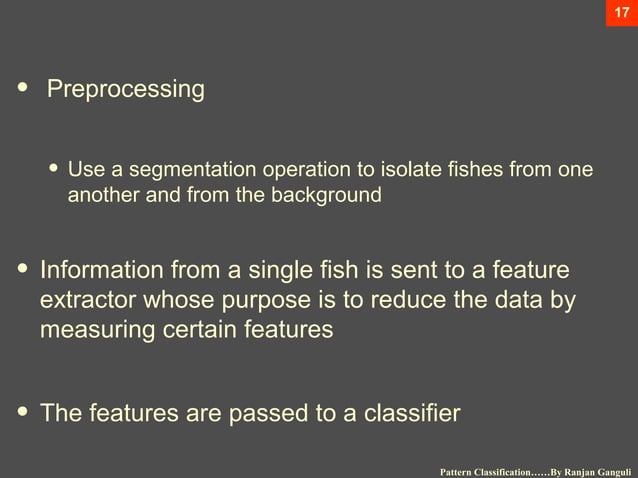 17

• Preprocessing

• Use a segmentation operation to isolate fishes from one another and from the background

• Information from a single fish is sent to a feature extractor whose purpose is to reduce the data by measuring certain features

• The features are passed to a classifier

Pattern Classification……By Ranjan Ganguli